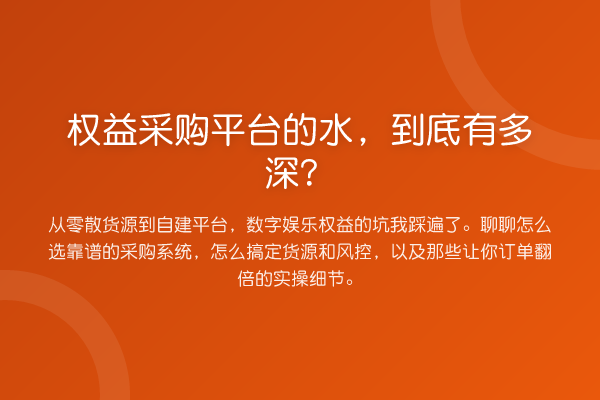 权益采购平台的水，到底有多深？

从零散货源到自建平台，数字娱乐权益的坑我踩遍了。聊聊怎么选靠谱的采购系统，怎么搞定货源和风控，以及那些让你订单翻倍的实操细节。